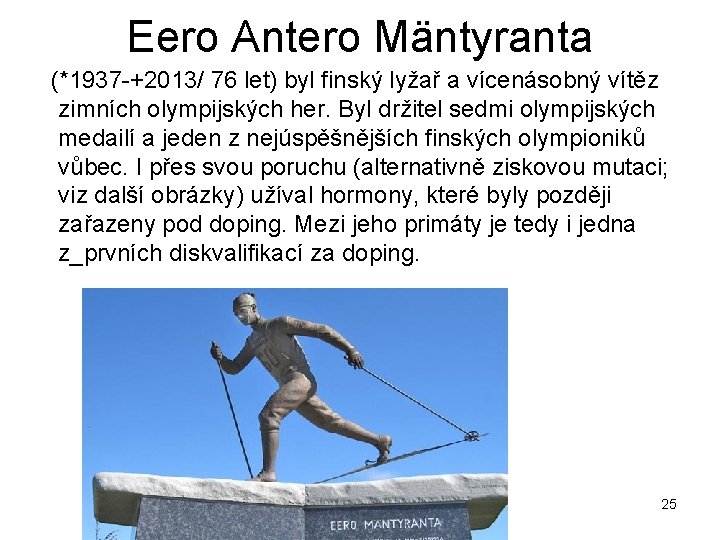 Eero Antero Mäntyranta

(*1937-+2013/ 76 let) byl finský lyžař a vícenásobný vítěz zimních olympijských her. Byl držitel sedmi olympijských medailí a jeden z nejúspěšnějších finských olympioniků vůbec. I přes svou poruchu (alternativně ziskovou mutaci; viz další obrázky) užíval hormony, které byly později zařazeny pod doping. Mezi jeho primáty je tedy i jedna z_prvních diskvalifikací za doping.

EERO MÄNTYRANTA

25